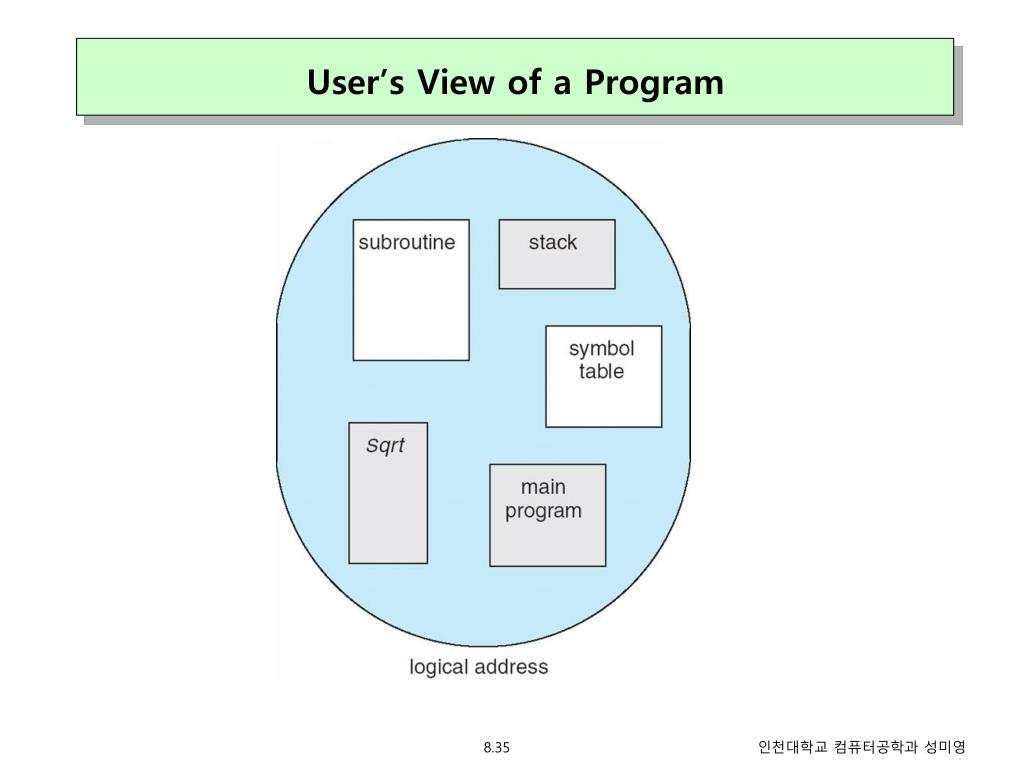 User's View of a Program

subroutine

stack

symbol table

sqrt

main program

logical address

8.35

인천대학교 컴퓨터공학과 성미영